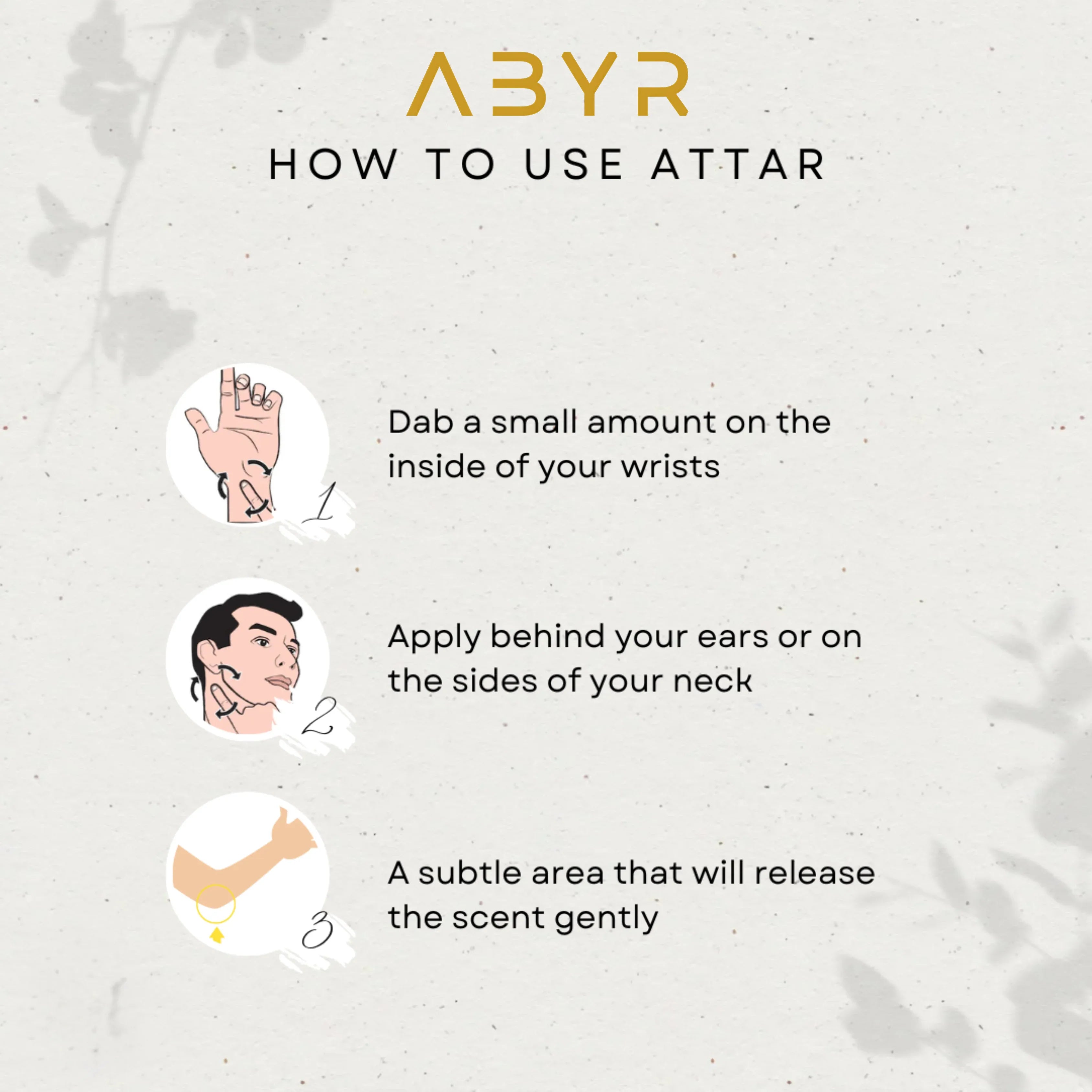 ABYR

HOW TO USE ATTAR

1

Dab a small amount on the inside of your wrists

2

Apply behind your ears or on the sides of your neck

3

A subtle area that will release the scent gently